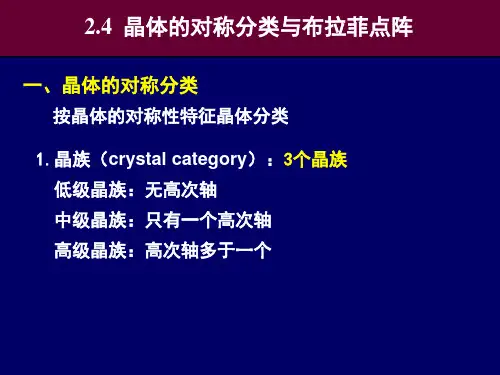 2.4 晶体的对称分类与布拉菲点阵

一、晶体的对称分类

按晶体的对称性特征晶体分类

1. 晶族（crystal category）：3个晶族

低级晶族：无高次轴

中级晶族：只有一个高次轴

高级晶族：高次轴多于一个